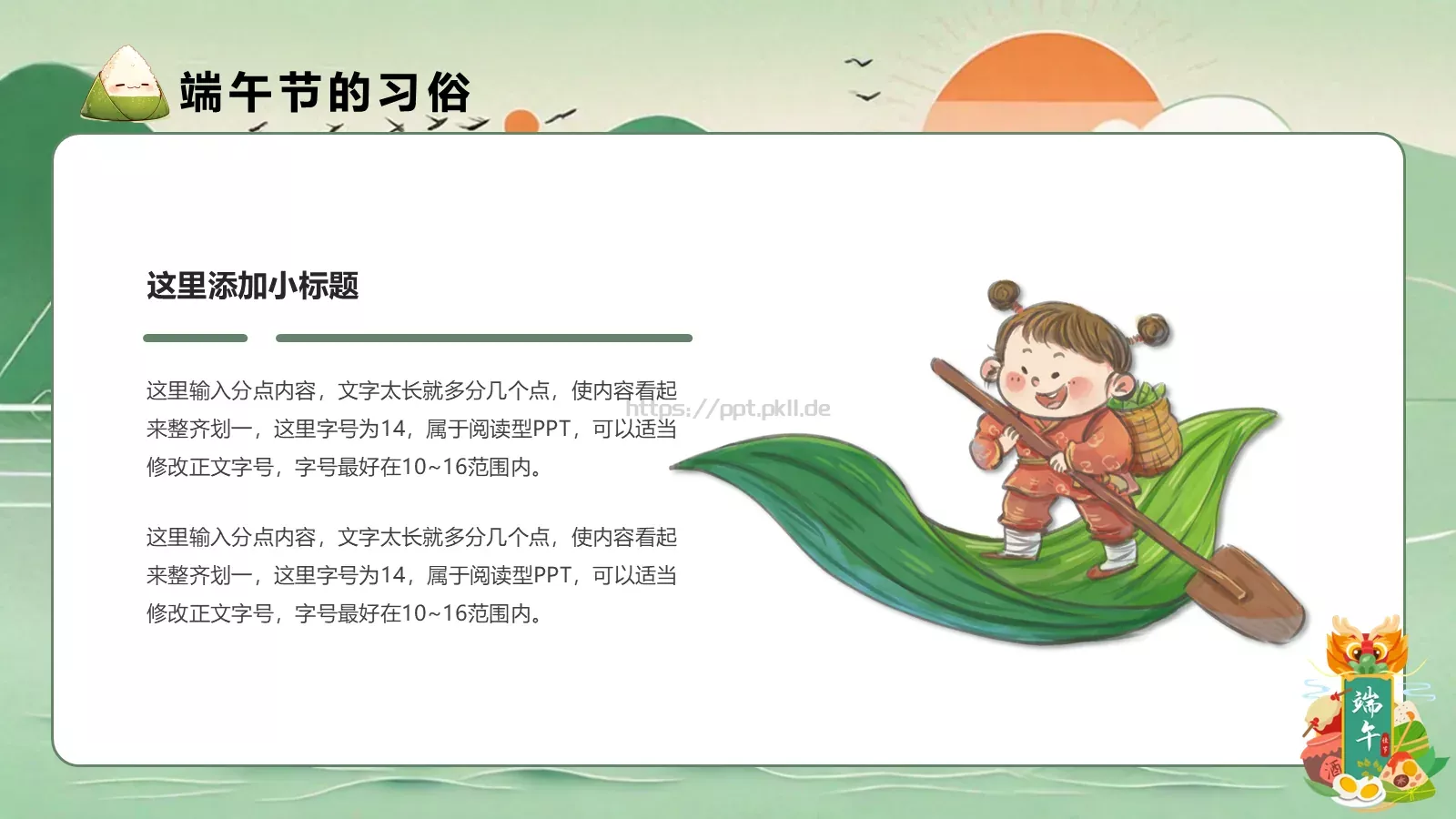 端午节的习俗

这里添加小标题

这里输入分点内容，文字太长就多分几个点，使内容看起来整齐划一，这里字号为14，属于阅读型PPT，可以适当修改正文字号，字号最好在10~16范围内。

https://ppt.pkll.de

这里输入分点内容，文字太长就多分几个点，使内容看起来整齐划一，这里字号为14，属于阅读型PPT，可以适当修改正文字号，字号最好在10~16范围内。

端午

酒